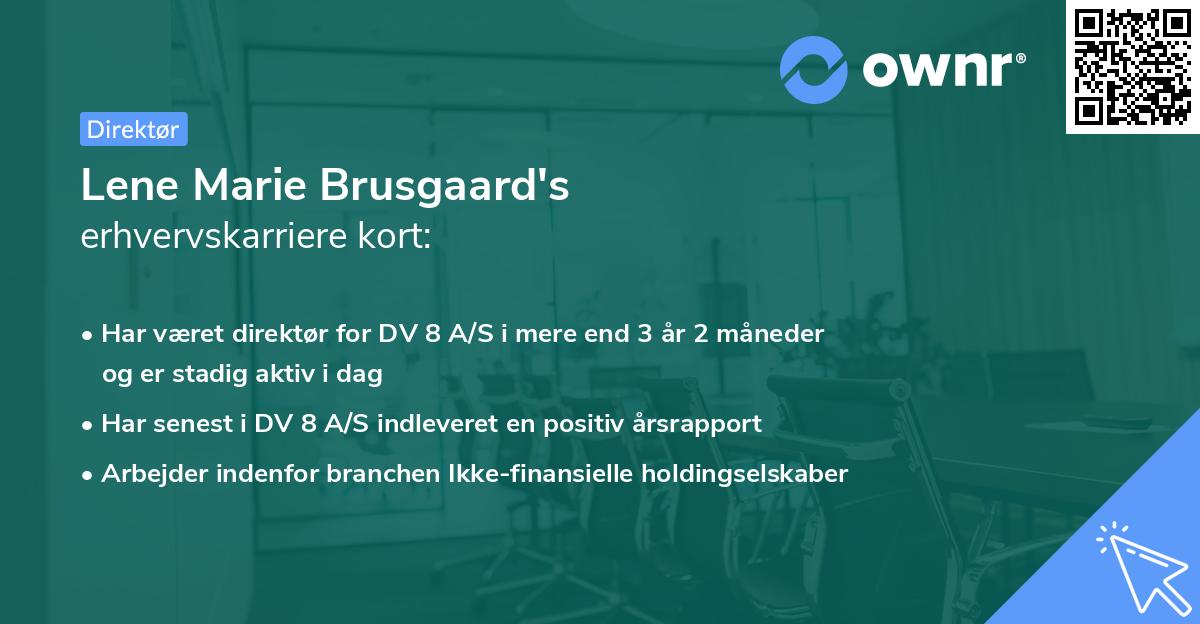 ownr®

Direktør

Lene Marie Brusgaard's
erhvervskarriere kort:

• Har været direktør for DV 8 A/S i mere end 3 år 2 måneder og er stadig aktiv i dag

• Har senest i DV 8 A/S indleveret en positiv årsrapport

• Arbejder indenfor branchen Ikke-finansielle holdingselskaber